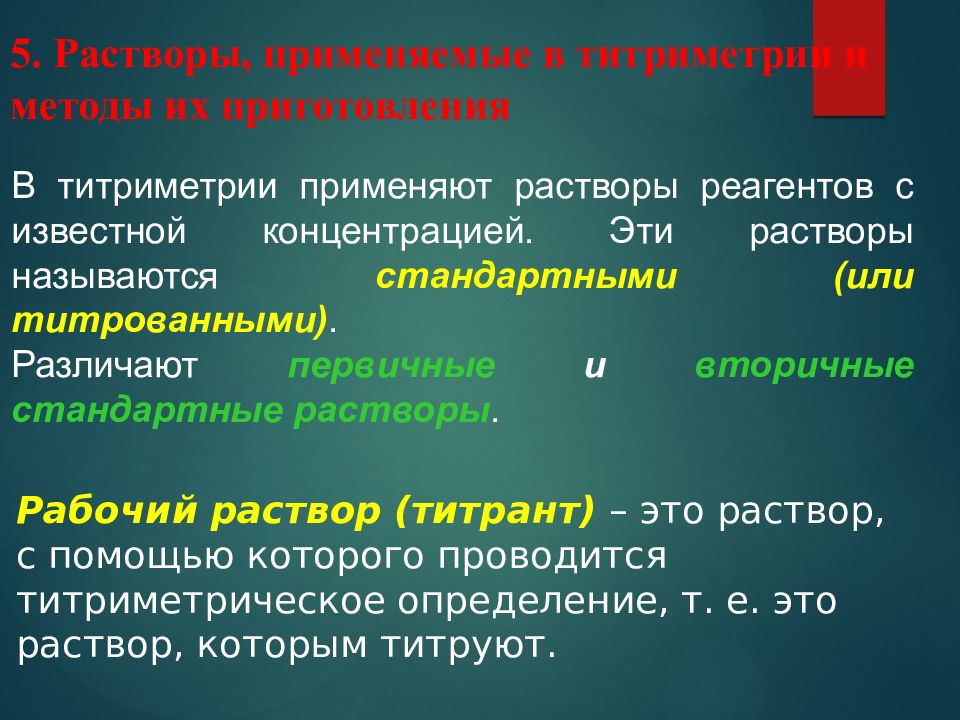 5. Растворы, применяемые в титриметрии и методы их приготовления

В титриметрии применяют растворы реагентов с известной концентрацией. Эти растворы называются стандартными (или титрованными).
Различают первичные и вторичные стандартные растворы.

Рабочий раствор (титрант) – это раствор, с помощью которого проводится титриметрическое определение, т. е. это раствор, которым титруют.